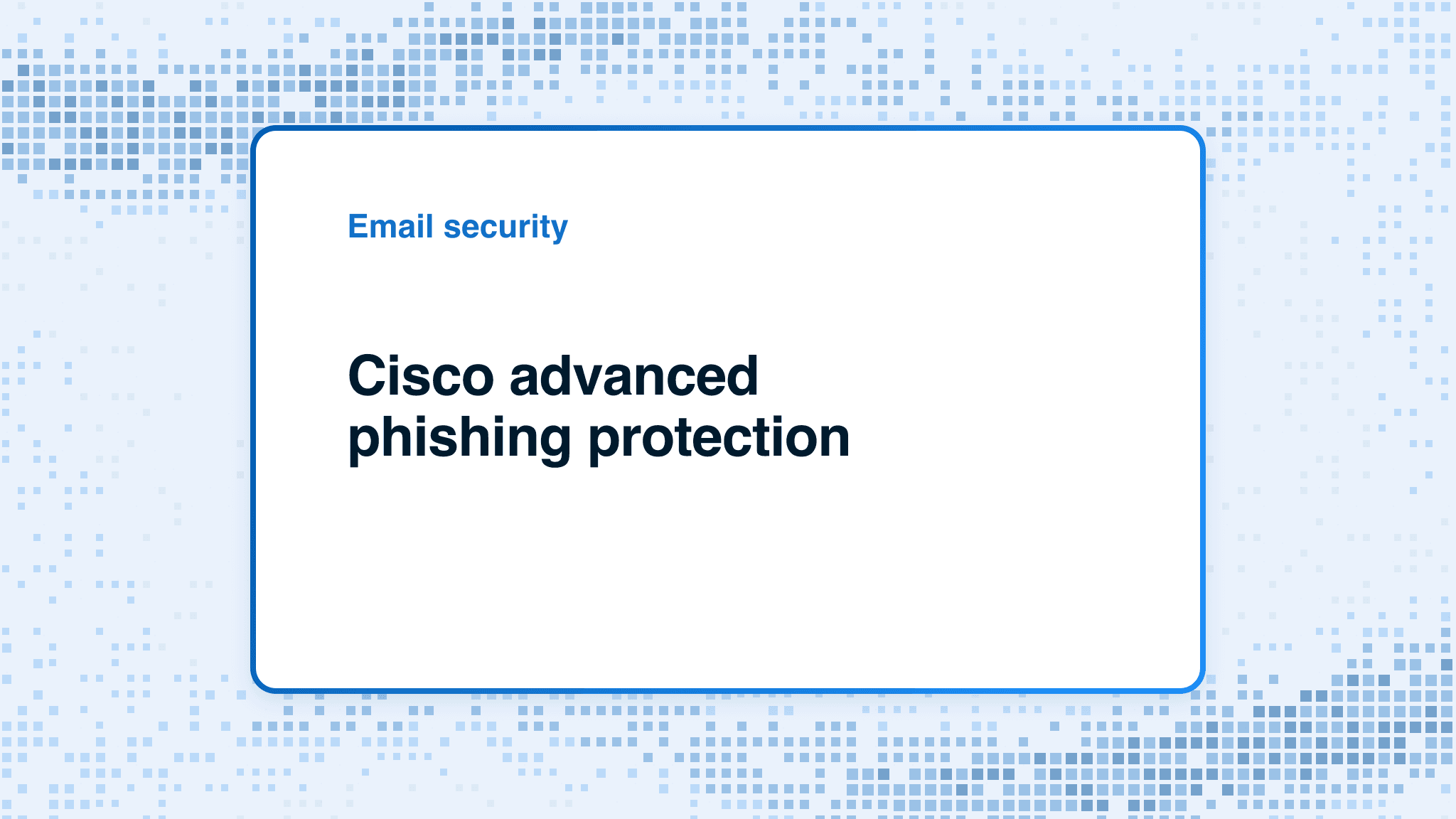 Email security

Cisco advanced phishing protection